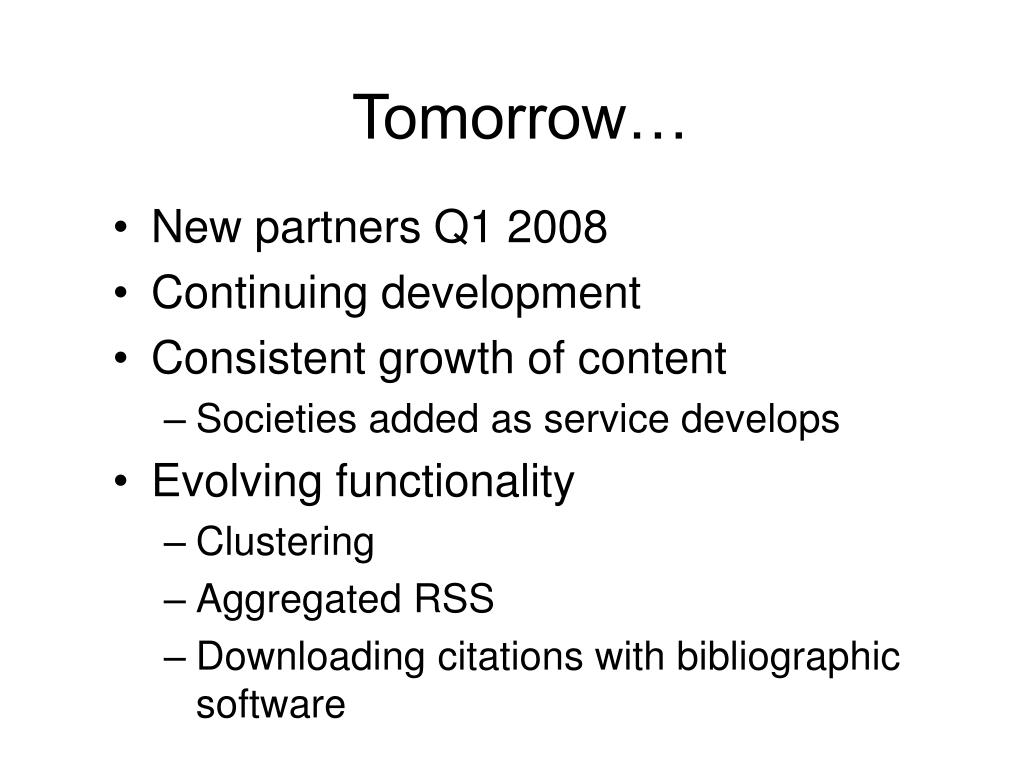 Tomorrow…

• New partners Q1 2008
• Continuing development
• Consistent growth of content
– Societies added as service develops
• Evolving functionality
– Clustering
– Aggregated RSS
– Downloading citations with bibliographic software